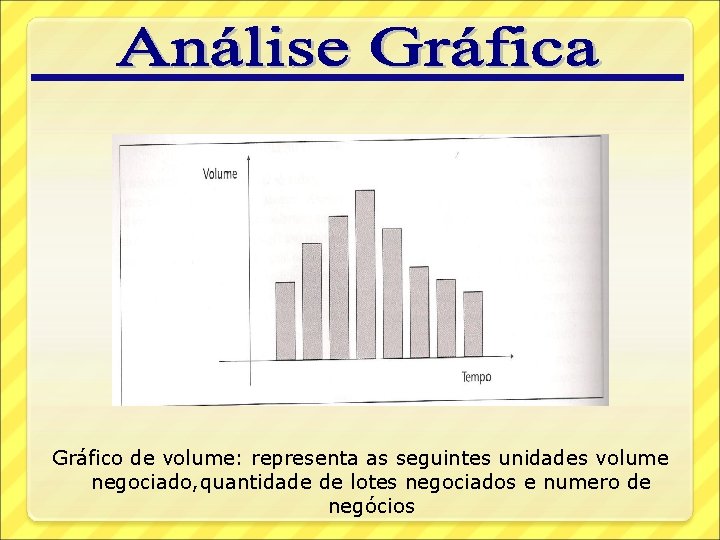 Análise Gráfica

Volume

Tempo

Gráfico de volume: representa as seguintes unidades volume negociado,quantidade de lotes negociados e numero de negócios